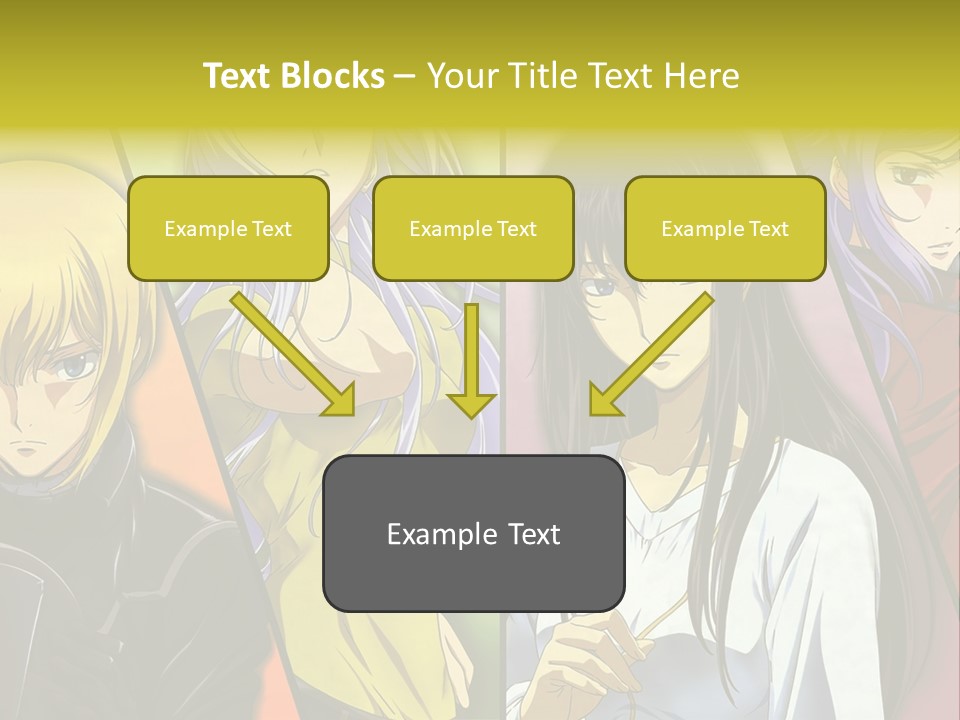 Text Blocks – Your Title Text Here

Example Text

Example Text

Example Text

Example Text